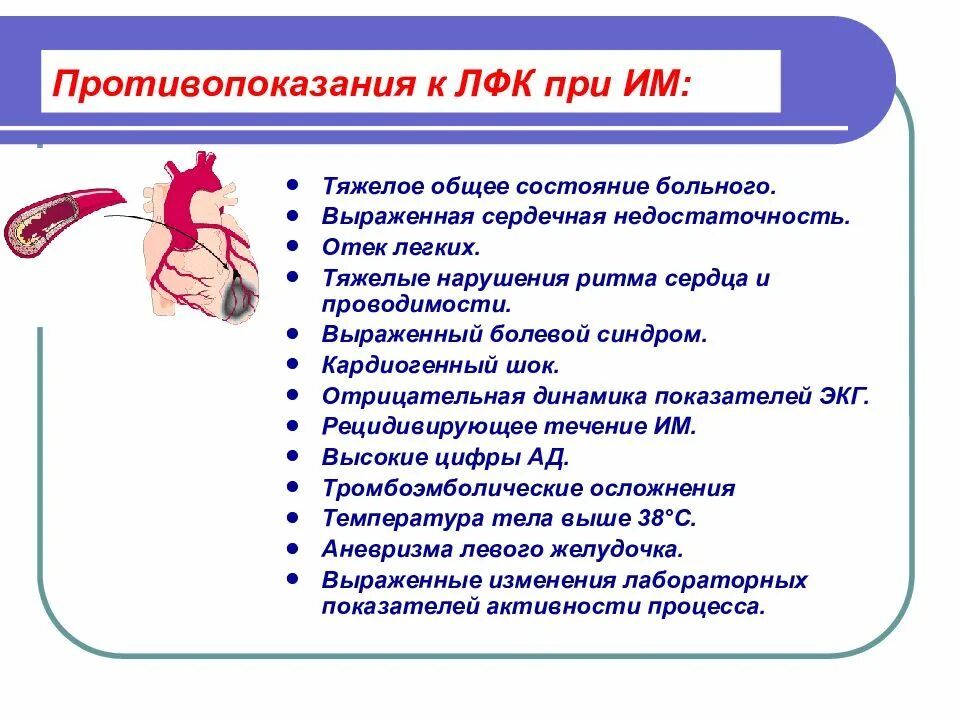 Противопоказания к ЛФК при ИМ:

- Тяжелое общее состояние больного.
- Выраженная сердечная недостаточность.
- Отек легких.
- Тяжелые нарушения ритма сердца и проводимости.
- Выраженный болевой синдром.
- Кардиогенный шок.
- Отрицательная динамика показателей ЭКГ.
- Рецидивирующее течение ИМ.
- Высокие цифры АД.
- Тромбоэмболические осложнения
- Температура тела выше 38°С.
- Аневризма левого желудочка.
- Выраженные изменения лабораторных показателей активности процесса.